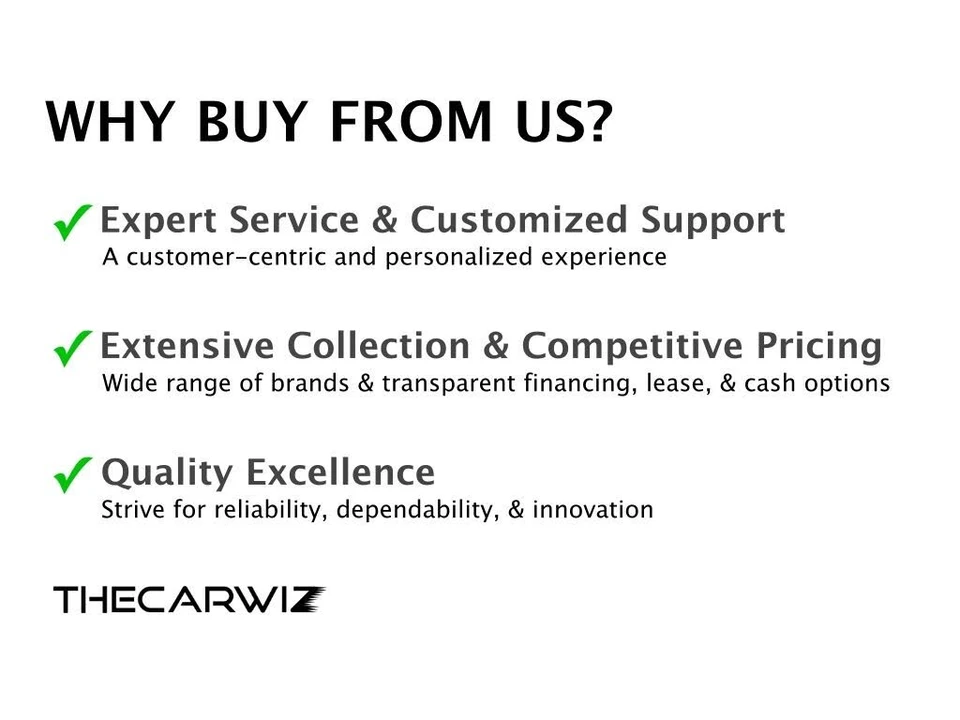 WHY BUY FROM US?

✓ Expert Service & Customized Support
A customer-centric and personalized experience

✓ Extensive Collection & Competitive Pricing
Wide range of brands & transparent financing, lease, & cash options

✓ Quality Excellence
Strive for reliability, dependability, & innovation

THECARWIZ